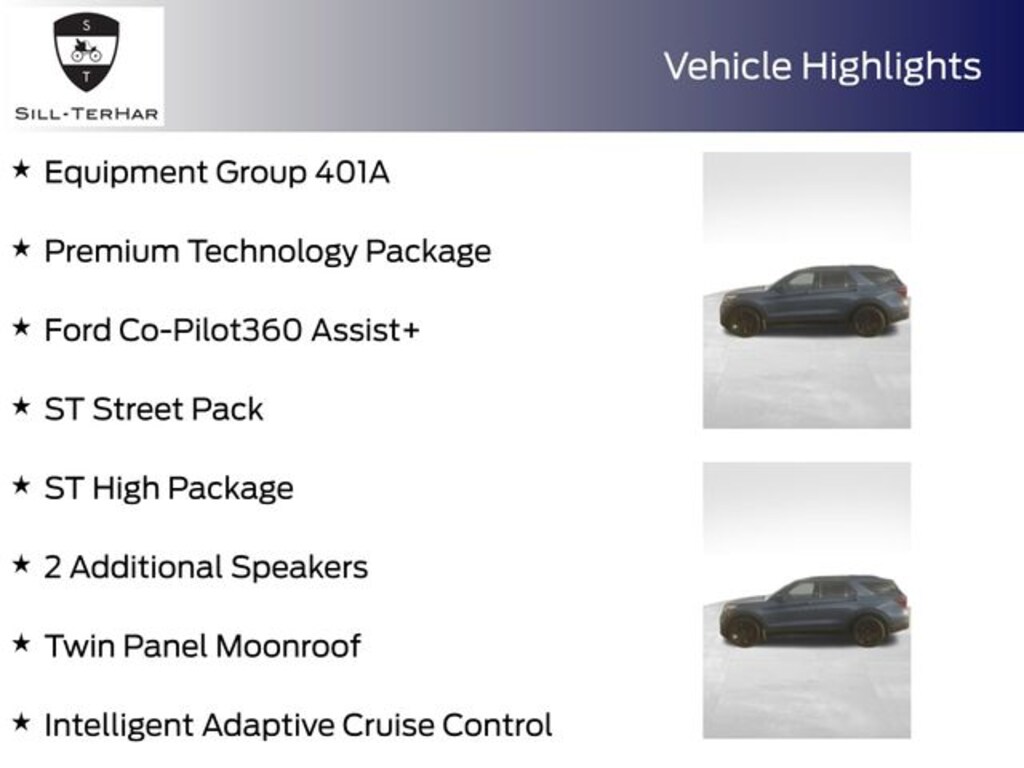 S
T
SILL-TERHAR

Vehicle Highlights

★ Equipment Group 401A

★ Premium Technology Package

★ Ford Co-Pilot360 Assist+

★ ST Street Pack

★ ST High Package

★ 2 Additional Speakers

★ Twin Panel Moonroof

★ Intelligent Adaptive Cruise Control